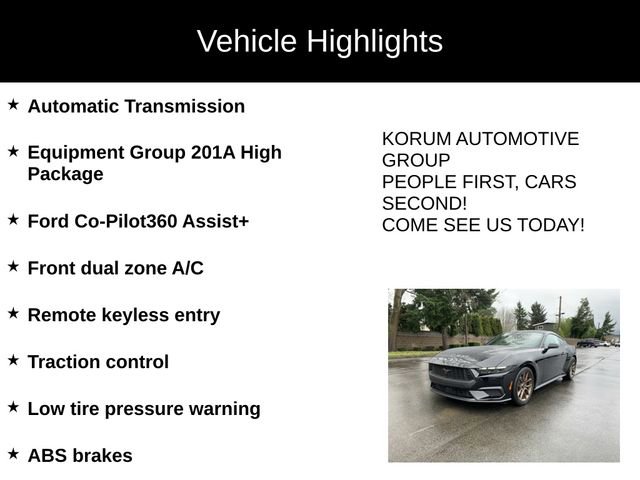 Vehicle Highlights

★ Automatic Transmission

★ Equipment Group 201A High Package

★ Ford Co-Pilot360 Assist+

★ Front dual zone A/C

★ Remote keyless entry

★ Traction control

★ Low tire pressure warning

★ ABS brakes

KORUM AUTOMOTIVE GROUP
PEOPLE FIRST, CARS SECOND!
COME SEE US TODAY!